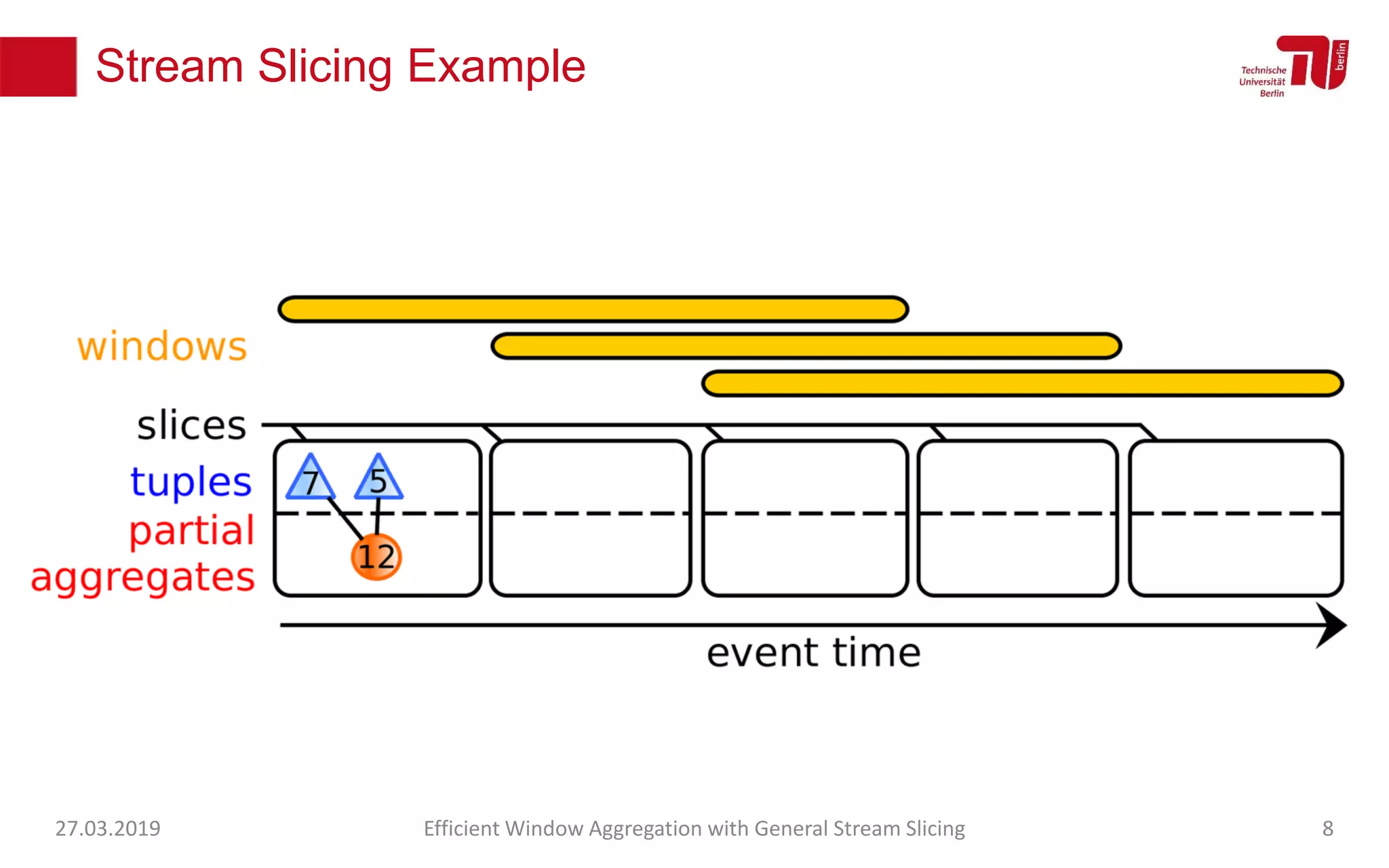 Stream Slicing Example

Technische Universität Berlin

berlin

windows

slices

tuples

partial aggregates

7

5

12

event time

27.03.2019

Efficient Window Aggregation with General Stream Slicing

8